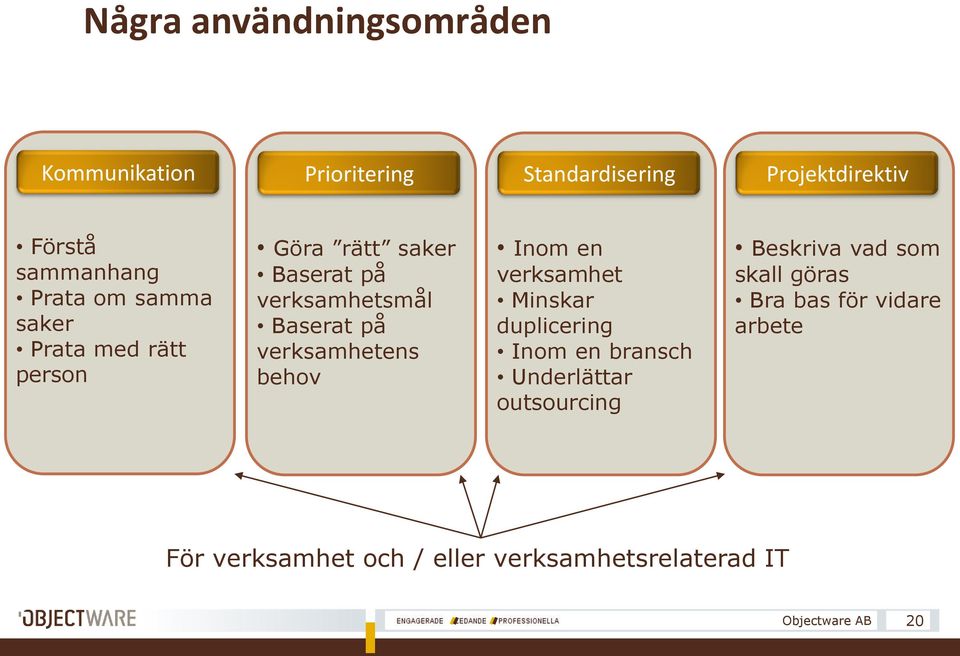 Några användningsområden

Kommunikation

• Förstå sammanhang
• Prata om samma saker
• Prata med rätt person

Prioritering

• Göra ”rätt” saker
• Baserat på verksamhetsmål
• Baserat på verksamhetens behov

Standardisering

• Inom en verksamhet
• Minskar duplicering
• Inom en bransch
• Underlättar outsourcing

Projektdirektiv

• Beskriva vad som skall göras
• Bra bas för vidare arbete

För verksamhet och / eller verksamhetsrelaterad IT

OBJECTWARE

ENGAGERADE LEDANDE PROFESSIONELLA

Objectware AB 20